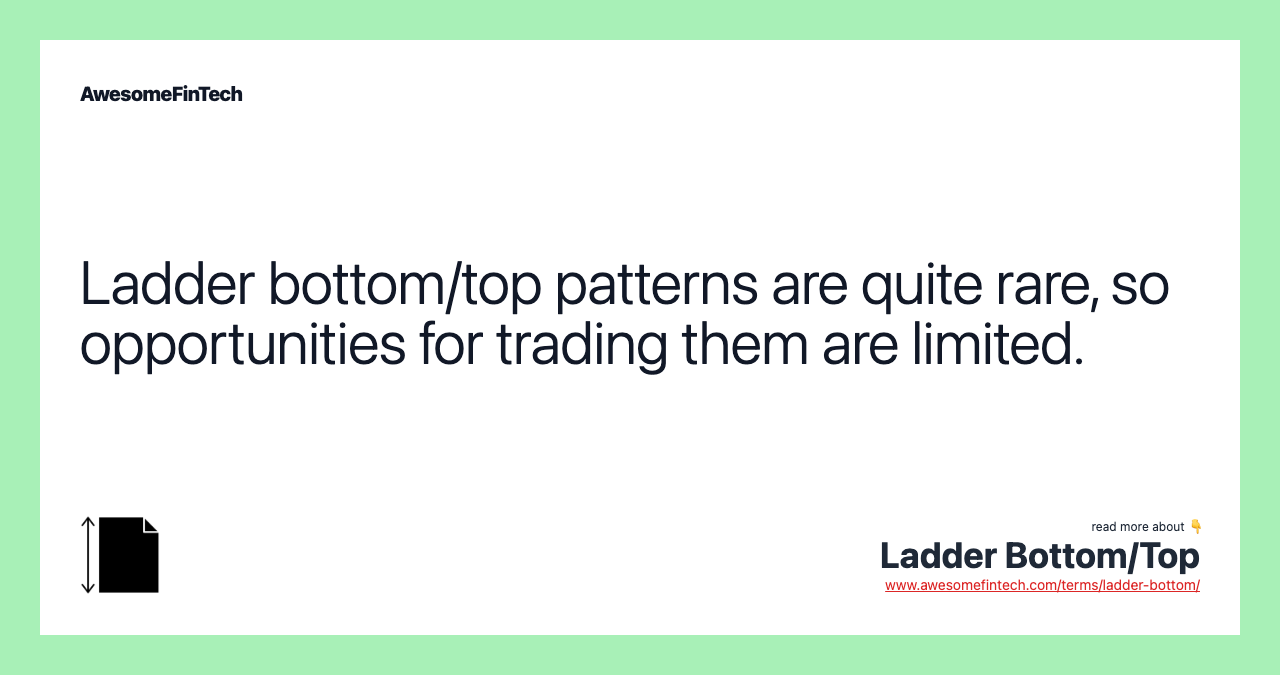 AwesomeFinTech

Ladder bottom/top patterns are quite rare, so opportunities for trading them are limited.

read more about 👇
Ladder Bottom/Top
www.awesomefintech.com/terms/ladder-bottom/